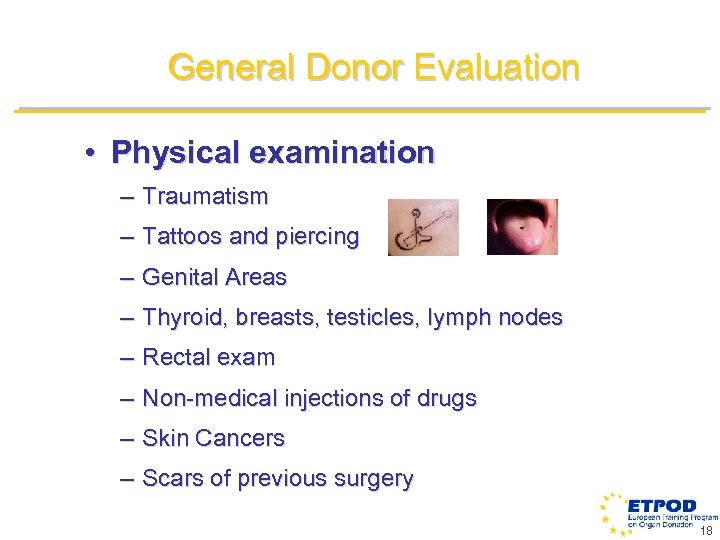 General Donor Evaluation

• Physical examination
– Traumatism
– Tattoos and piercing
– Genital Areas
– Thyroid, breasts, testicles, lymph nodes
– Rectal exam
– Non-medical injections of drugs
– Skin Cancers
– Scars of previous surgery

ETPOD
European Training Program on Organ Donation

18